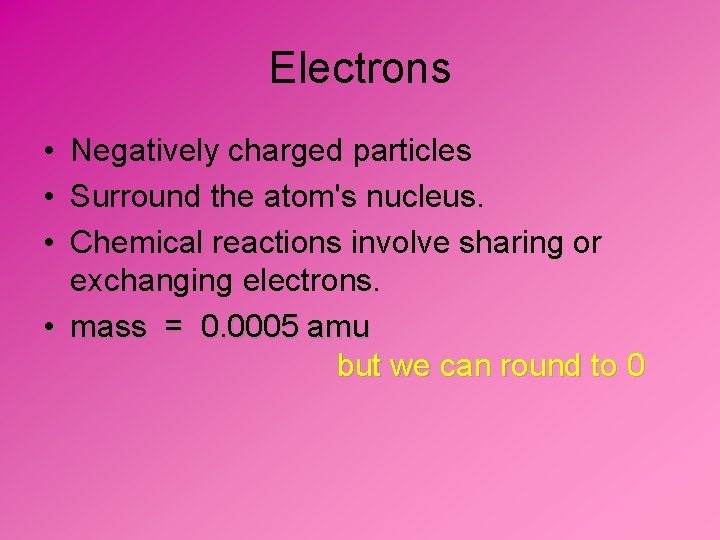 Electrons

• Negatively charged particles
• Surround the atom's nucleus.
• Chemical reactions involve sharing or exchanging electrons.
• mass = 0.0005 amu

but we can round to 0